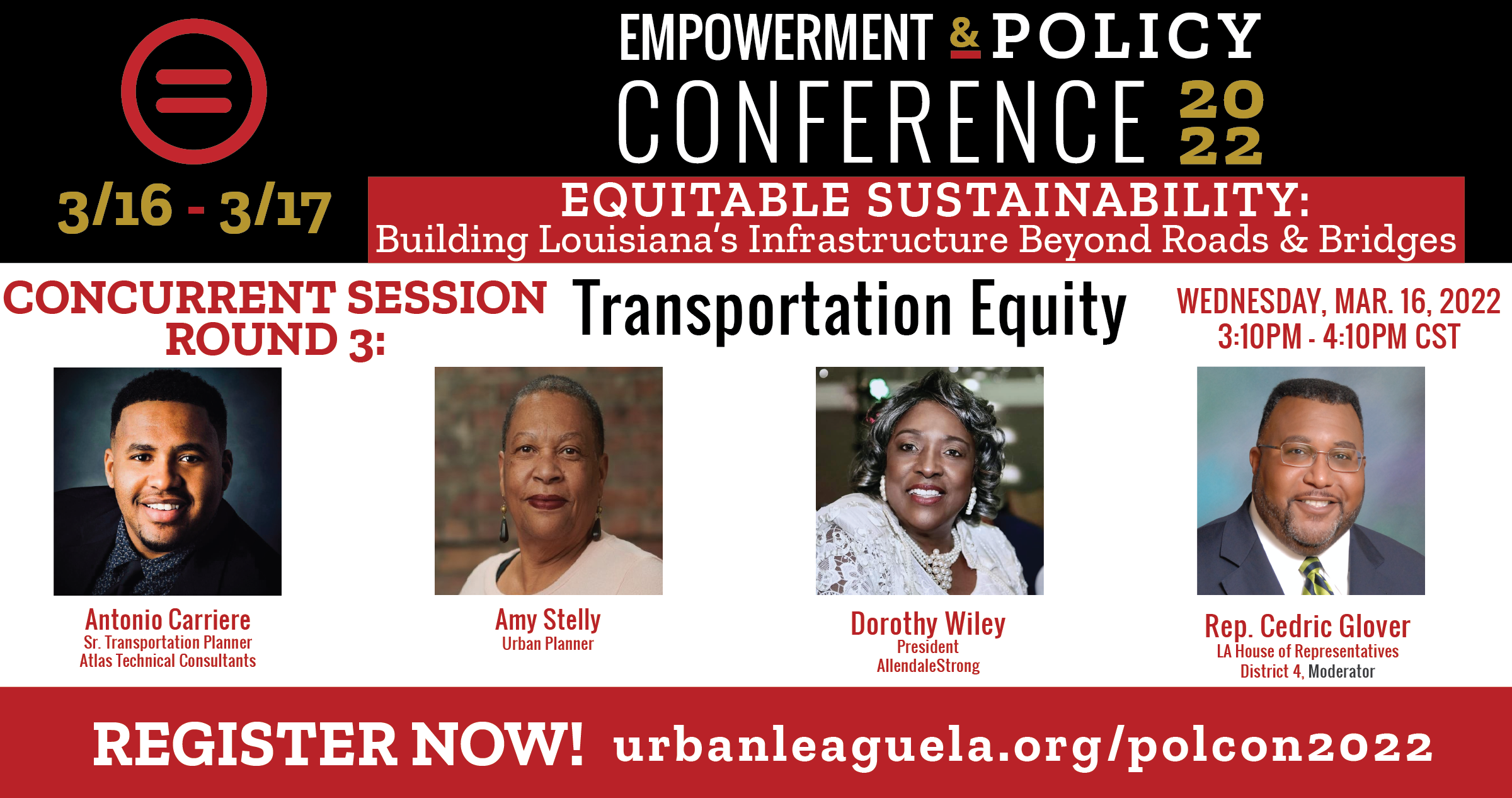 EMPOWERMENT & POLICY CONFERENCE 2022

3/16 - 3/17

EQUITABLE SUSTAINABILITY:
Building Louisiana's Infrastructure Beyond Roads & Bridges

CONCURRENT SESSION ROUND 3:

Transportation Equity

WEDNESDAY, MAR. 16, 2022
3:10PM - 4:10PM CST

Antonio Carriere
Sr. Transportation Planner
Atlas Technical Consultants

Amy Stelly
Urban Planner

Dorothy Wiley
President
AllendaleStrong

Rep. Cedric Glover
LA House of Representatives
District 4, Moderator

REGISTER NOW! urbanleaguela.org/polcon2022